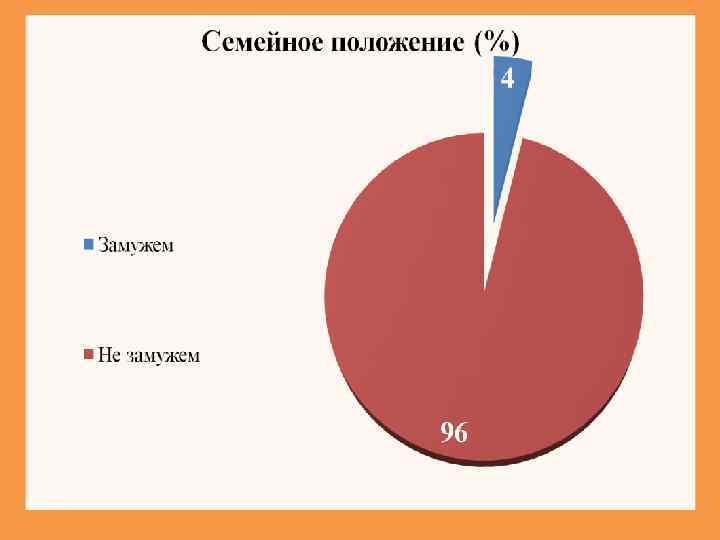 Семейное положение (%)

4

Замужем

Не замужем

96